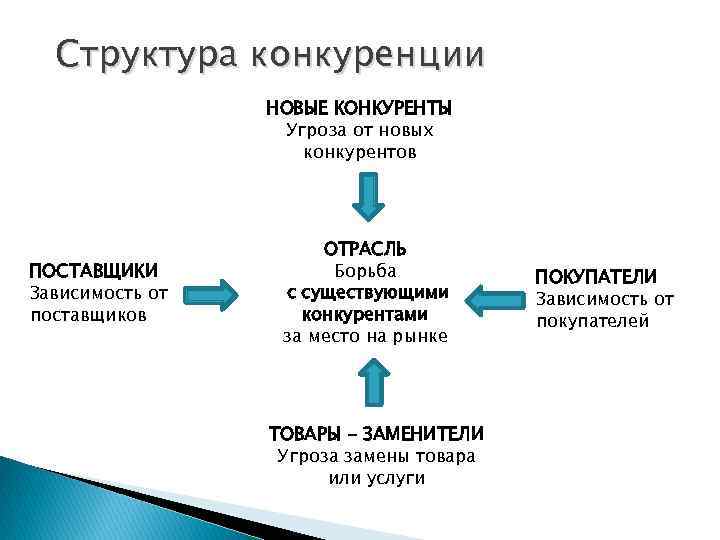 Структура конкуренции

НОВЫЕ КОНКУРЕНТЫ
Угроза от новых конкурентов

ПОСТАВЩИКИ
Зависимость от поставщиков

ОТРАСЛЬ
Борьба
с существующими конкурентами
за место на рынке

ПОКУПАТЕЛИ
Зависимость от покупателей

ТОВАРЫ – ЗАМЕНИТЕЛИ
Угроза замены товара или услуги